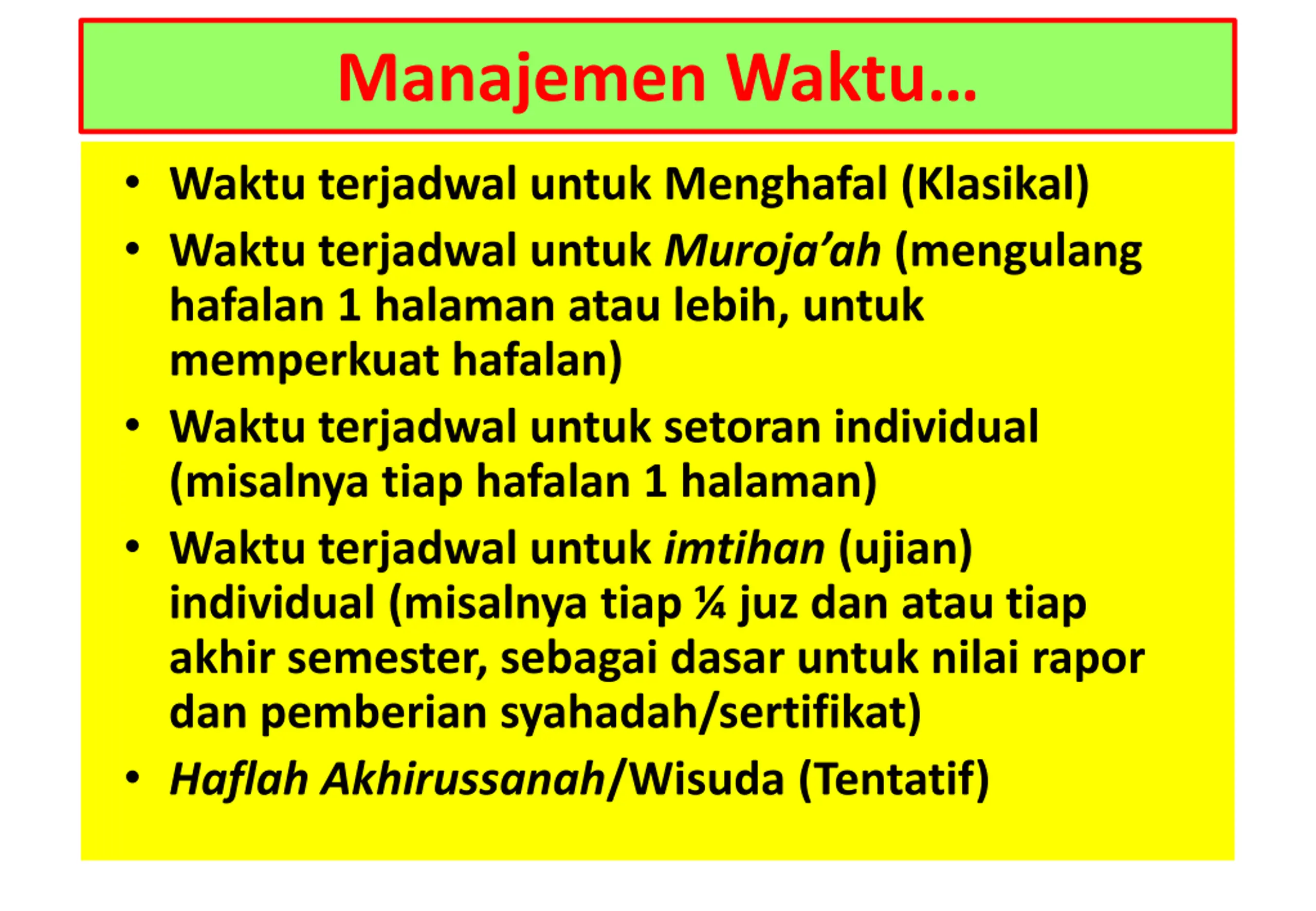 Manajemen Waktu…

• Waktu terjadwal untuk Menghafal (Klasikal)
• Waktu terjadwal untuk Muroja’ah (mengulang hafalan 1 halaman atau lebih, untuk memperkuat hafalan)
• Waktu terjadwal untuk setoran individual (misalnya tiap hafalan 1 halaman)
• Waktu terjadwal untuk imtihan (ujian) individual (misalnya tiap ¼ juz dan atau tiap akhir semester, sebagai dasar untuk nilai rapor dan pemberian syahadah/sertifikat)
• Haflah Akhirussanah/Wisuda (Tentatif)